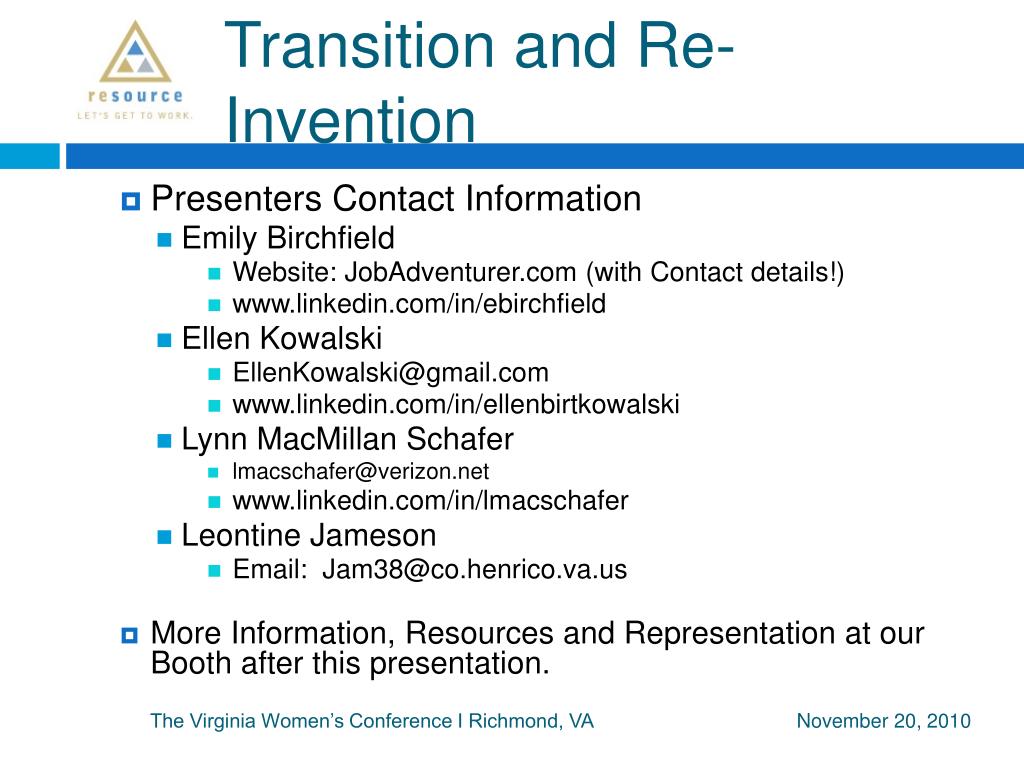 resource
LET'S GET TO WORK.

Transition and Re-Invention

Presenters Contact Information

Emily Birchfield

Website: JobAdventurer.com (with Contact details!)

www.linkedin.com/in/ebirchfield

Ellen Kowalski

EllenKowalski@gmail.com

www.linkedin.com/in/ellenbirtkowalski

Lynn MacMillan Schafer

lmacschafer@verizon.net

www.linkedin.com/in/lmacschafer

Leontine Jameson

Email: Jam38@co.henrico.va.us

More Information, Resources and Representation at our Booth after this presentation.

The Virginia Women's Conference I Richmond, VA

November 20, 2010